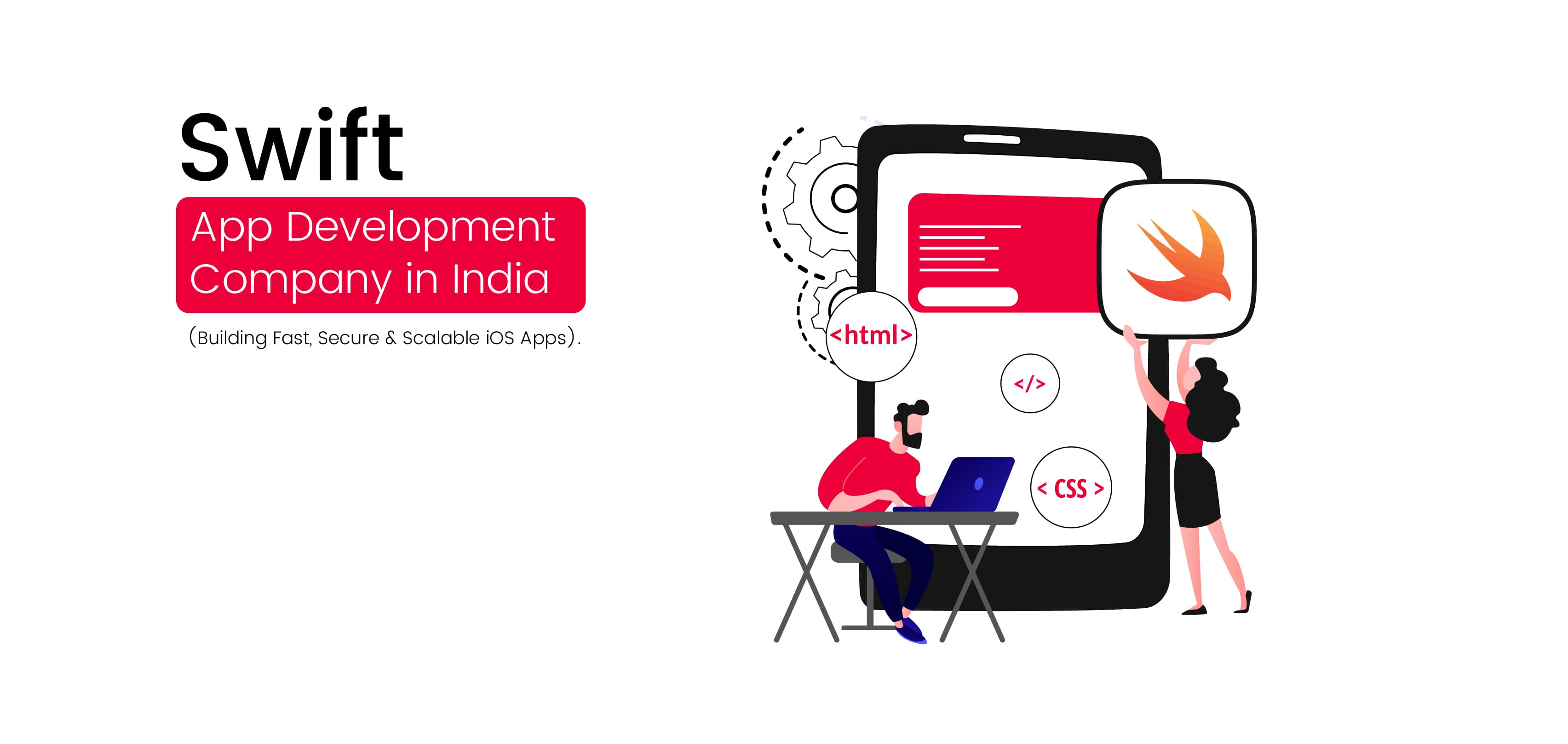 Swift

App Development Company in India

(Building Fast, Secure & Scalable iOS Apps).

<html>

</>

< CSS >